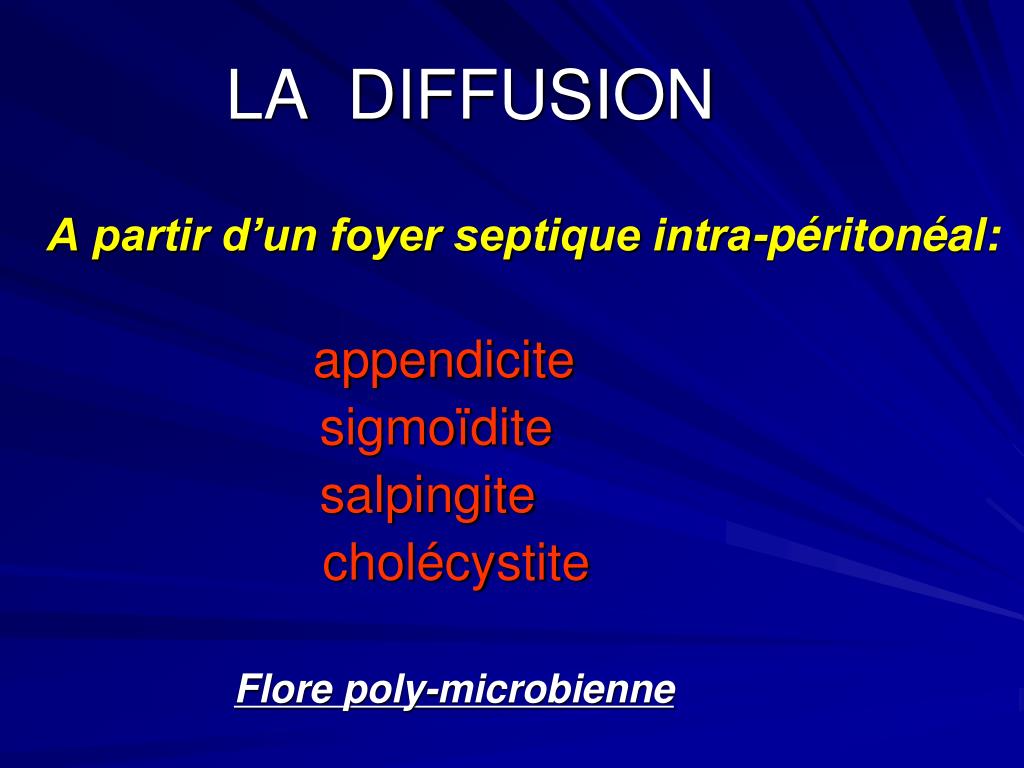 LA DIFFUSION

A partir d’un foyer septique intra-péritonéal:

appendicite
sigmoïdite
salpingite
cholécystite

Flore poly-microbienne